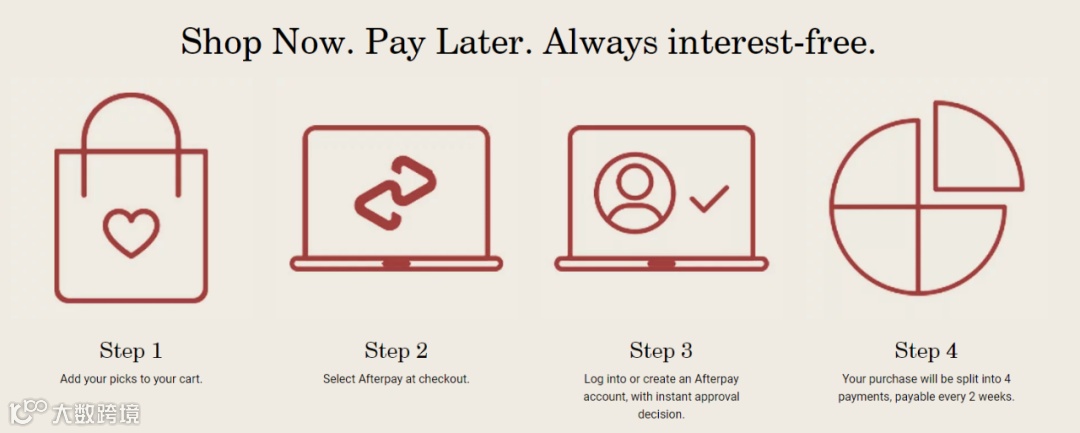 Shop Now. Pay Later. Always interest-free.

Step 1
Add your picks to your cart.

Step 2
Select Afterpay at checkout.

Step 3
Log into or create an Afterpay account, with instant approval decision.

Step 4
Your purchase will be split into 4 payments, payable every 2 weeks.

大数跨境